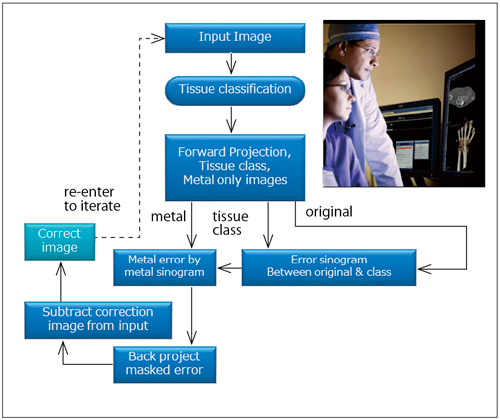 Input Image

Tissue classification

Forward Projection, Tissue class, Metal only images

re-enter to iterate

metal

tissue class

original

Correct image

Metal error by metal sinogram

Error sinogram Between original & class

Subtract correction image from input

Back project masked error